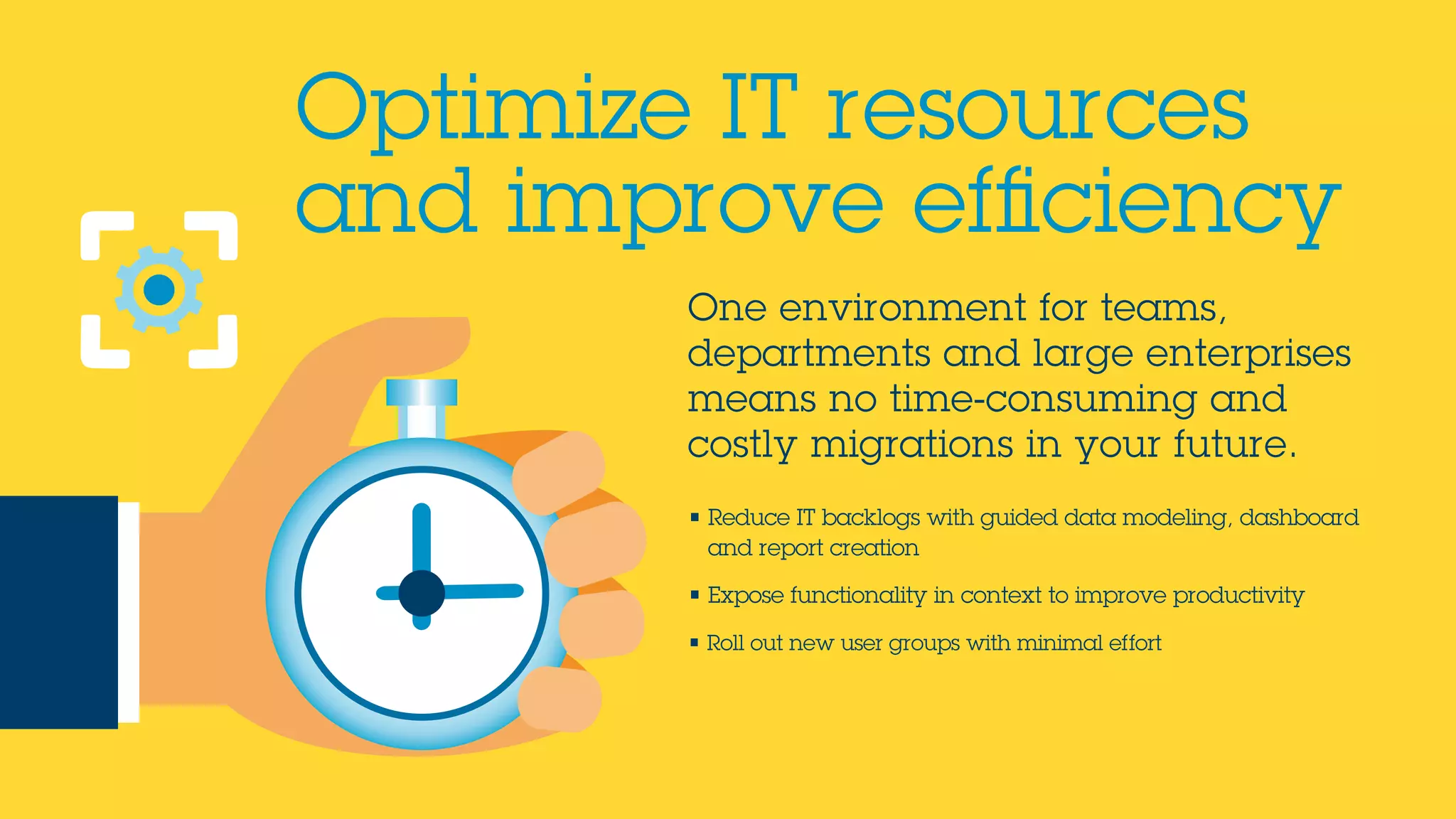 Optimize IT resources and improve efficiency

One environment for teams, departments and large enterprises means no time-consuming and costly migrations in your future.

▪ Reduce IT backlogs with guided data modeling, dashboard and report creation

▪ Expose functionality in context to improve productivity

▪ Roll out new user groups with minimal effort